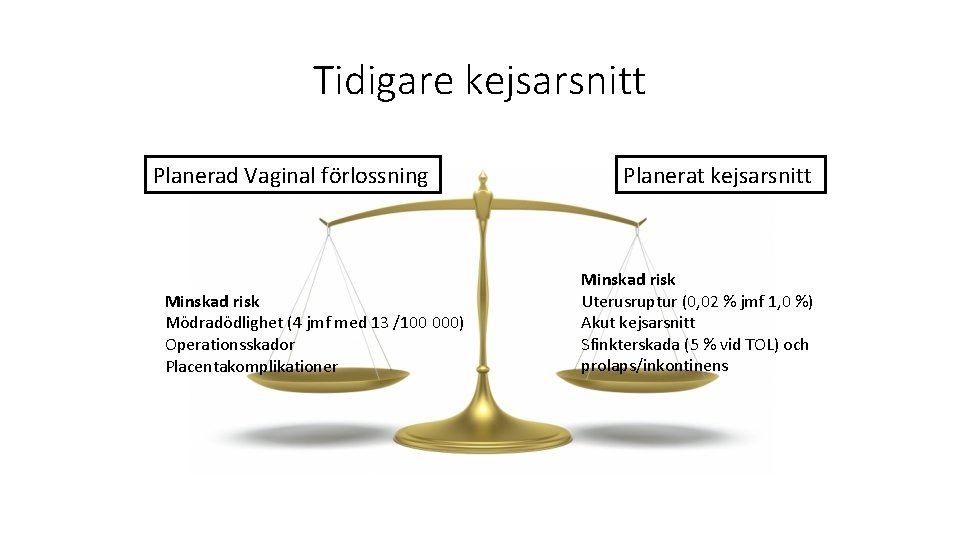 Tidigare kejsarsnitt

Planerad Vaginal förlossning

Planerat kejsarsnitt

Minskad risk
Mödradödlighet (4 jmf med 13 /100 000)
Operationsskador
Placentakomplikationer

Minskad risk
Uterusruptur (0,02 % jmf 1,0 %)
Akut kejsarsnitt
Sfinkterskada (5 % vid TOL) och prolaps/inkontinens